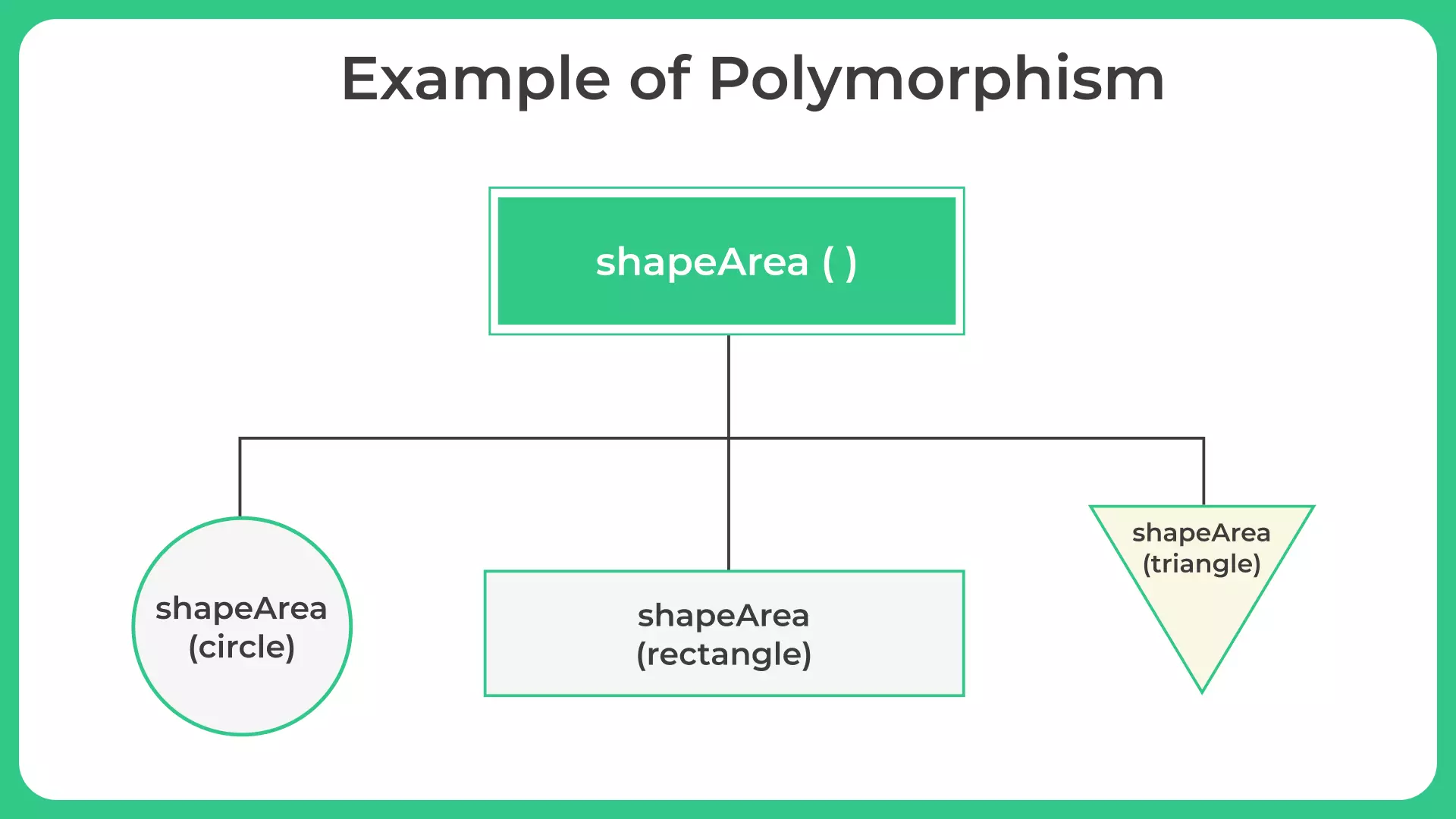 Example of Polymorphism

shapeArea ( )

shapeArea (circle)

shapeArea (rectangle)

shapeArea (triangle)